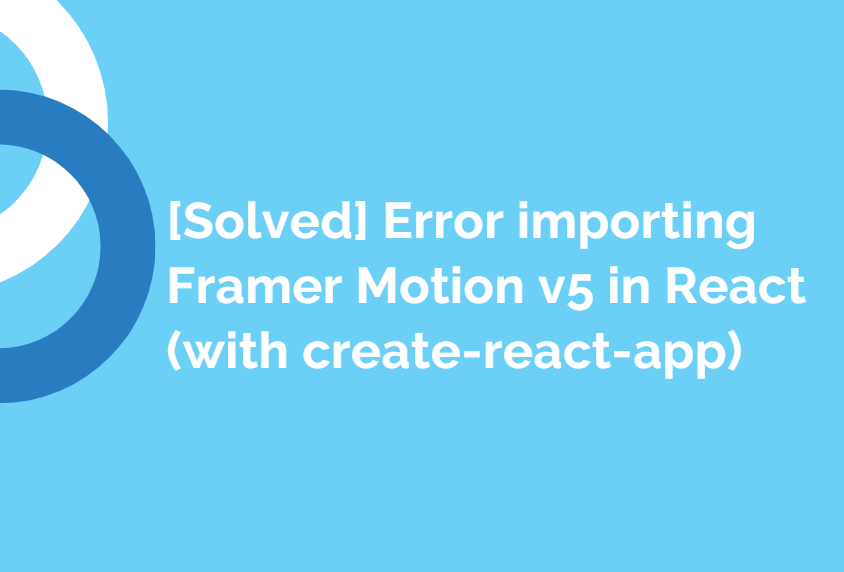 [Solved] Error importing Framer Motion v5 in React (with create-react-app)